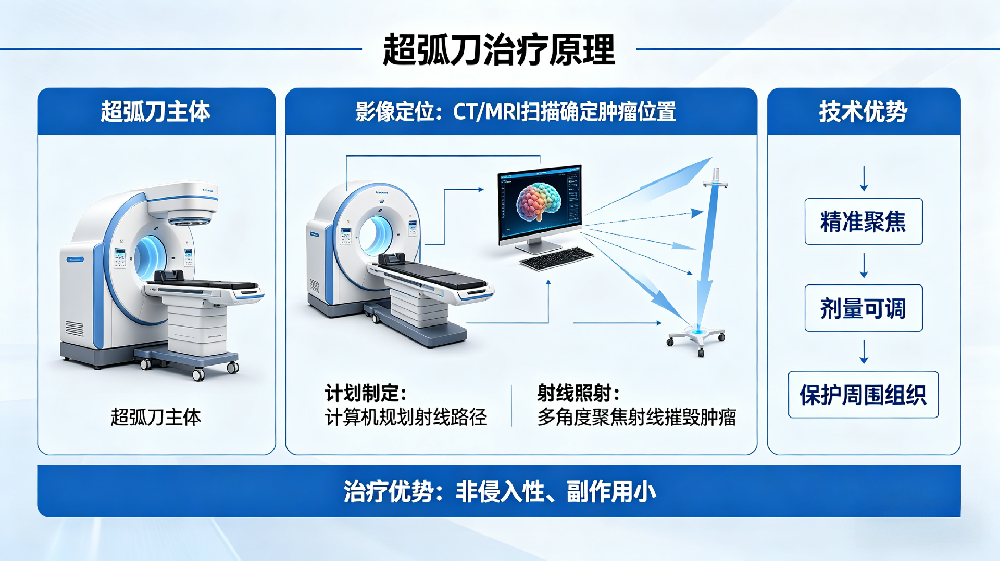 超弧刀治疗原理

超弧刀主体

超弧刀主体

影像定位：CT/MRI扫描确定肿瘤位置

计划制定：
计算机规划射线路径

射线照射：
多角度聚焦射线摧毁肿瘤

技术优势

精准聚焦

剂量可调

保护周围组织

治疗优势：非侵入性、副作用小